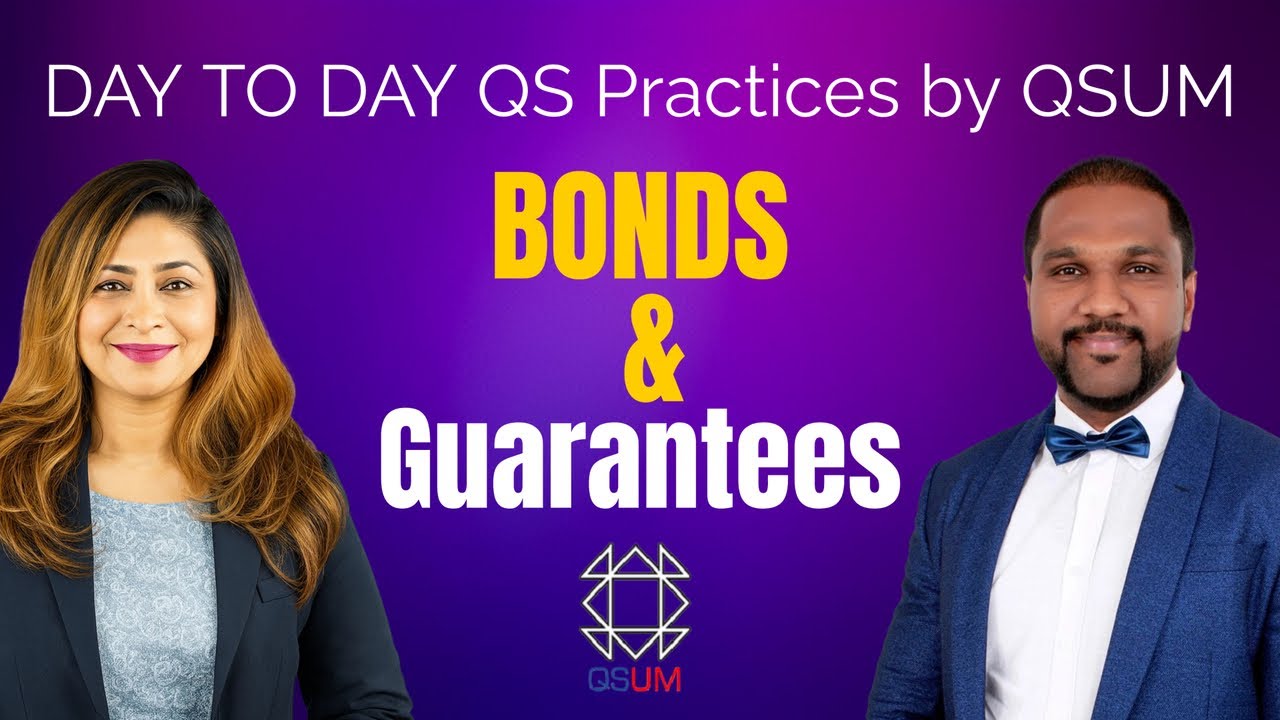 DAY TO DAY QS Practices by QSUM

BONDS
&
Guarantees

QSUM